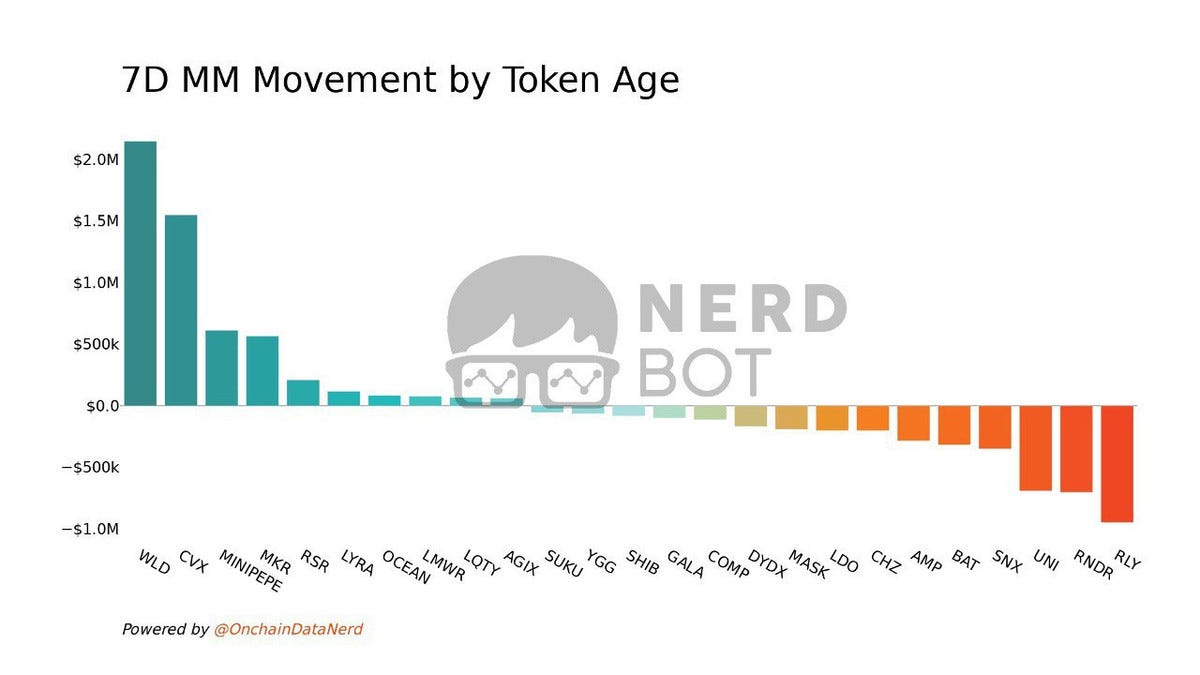 7D MM Movement by Token Age

$2.0M
$1.5M
$1.0M
$500k
$0.0
−$500k
−$1.0M

NERD BOT

WLD CVX MINIPEPE MKR RSR LYRA OCEAN LMWR LQTY AGIX SUKU YGG SHIB GALA COMP DYDX MASK LDO CHZ AMP BAT SNX UNI RNDR RLY

Powered by @OnchainDataNerd